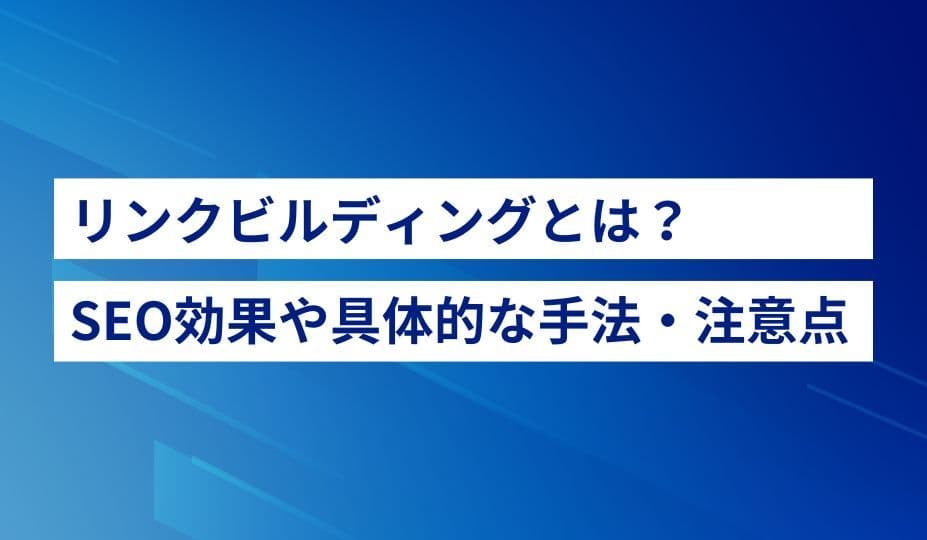 リンクビルディングとは？

SEO効果や具体的な手法・注意点